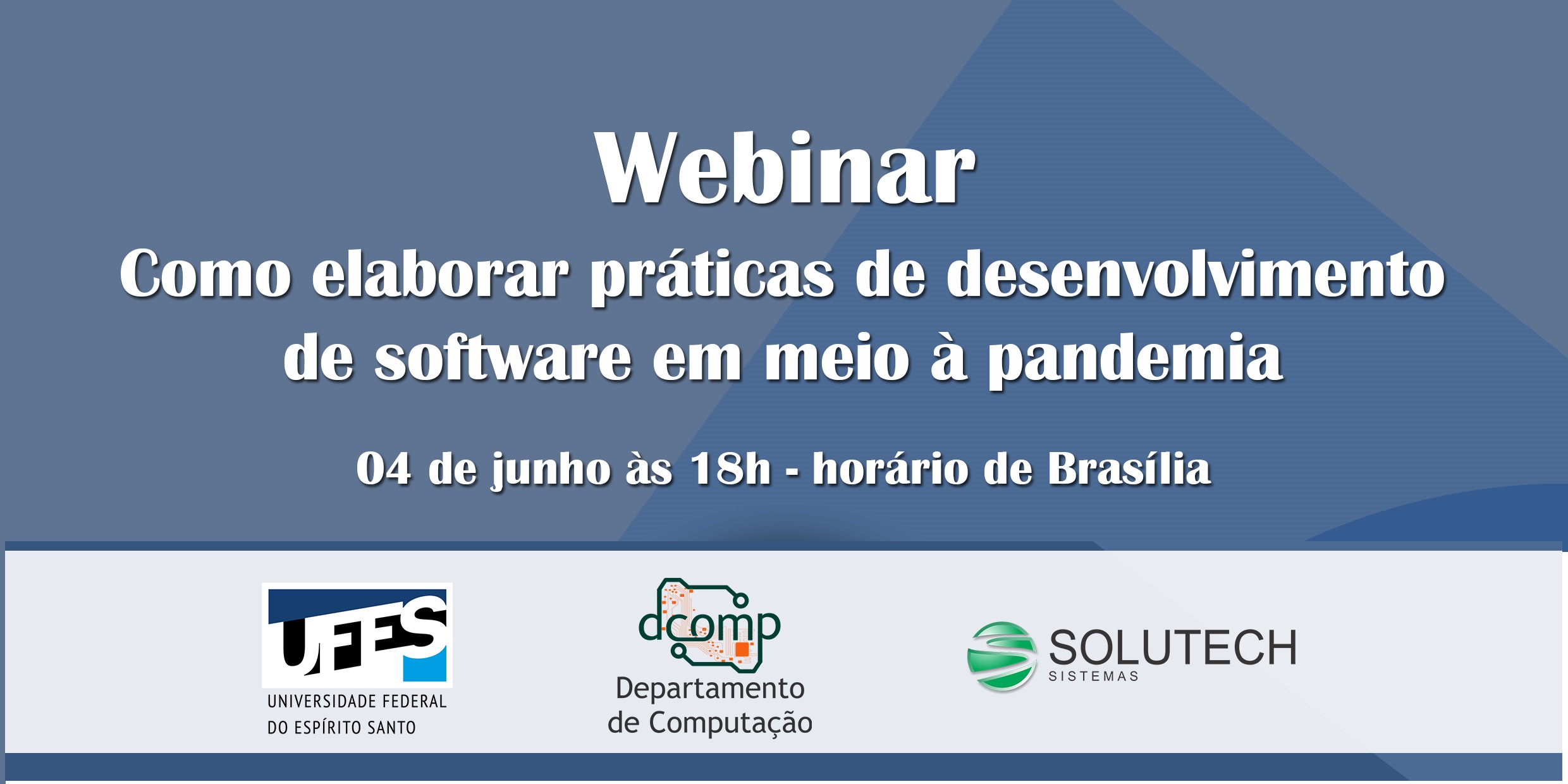 Webinar
Como elaborar práticas de desenvolvimento de software em meio à pandemia

04 de junho às 18h - horário de Brasília

UFES
UNIVERSIDADE FEDERAL DO ESPÍRITO SANTO

dcomp
Departamento de Computação

SOLUTECH
SISTEMAS